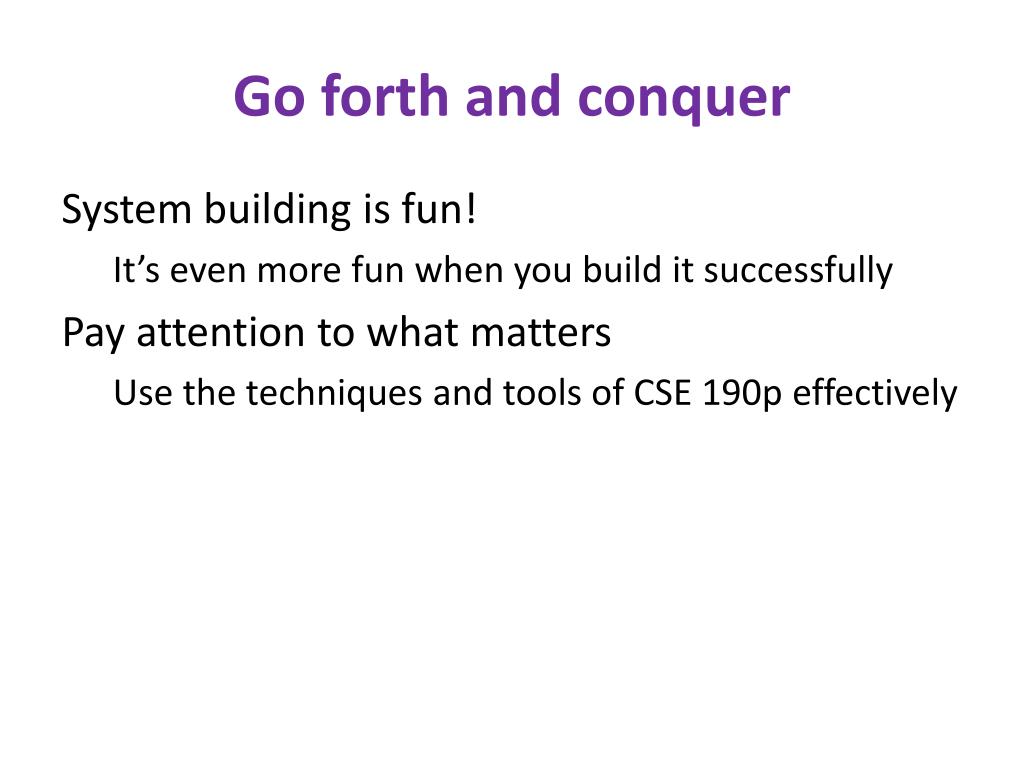 Go forth and conquer

System building is fun!

It’s even more fun when you build it successfully

Pay attention to what matters

Use the techniques and tools of CSE 190p effectively